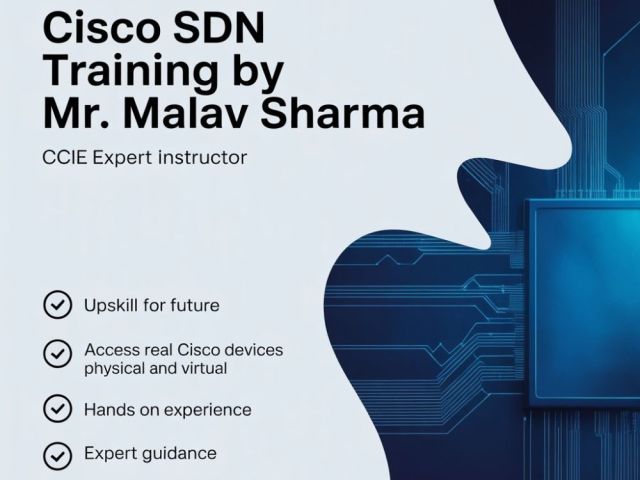 Cisco SDN Training by Mr. Malav Sharma

CCIE Expert instructor

Upskill for future

Access real Cisco devices physical and virtual

Hands on experience

Expert guidance